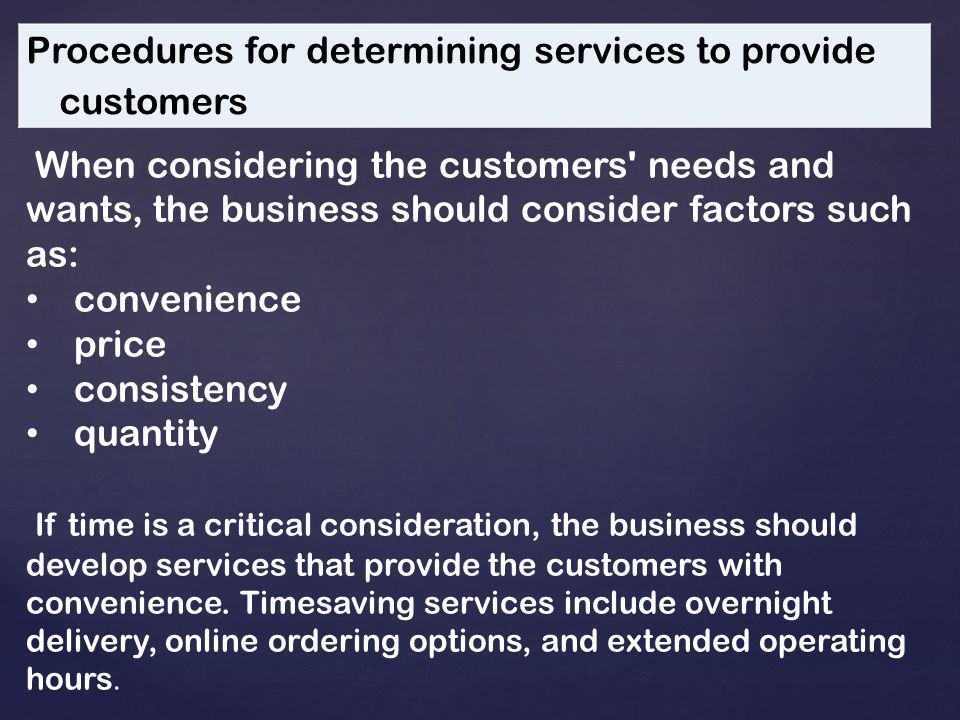 Procedures for determining services to provide customers

When considering the customers' needs and wants, the business should consider factors such as:
• convenience
• price
• consistency
• quantity

If time is a critical consideration, the business should develop services that provide the customers with convenience. Timesaving services include overnight delivery, online ordering options, and extended operating hours.